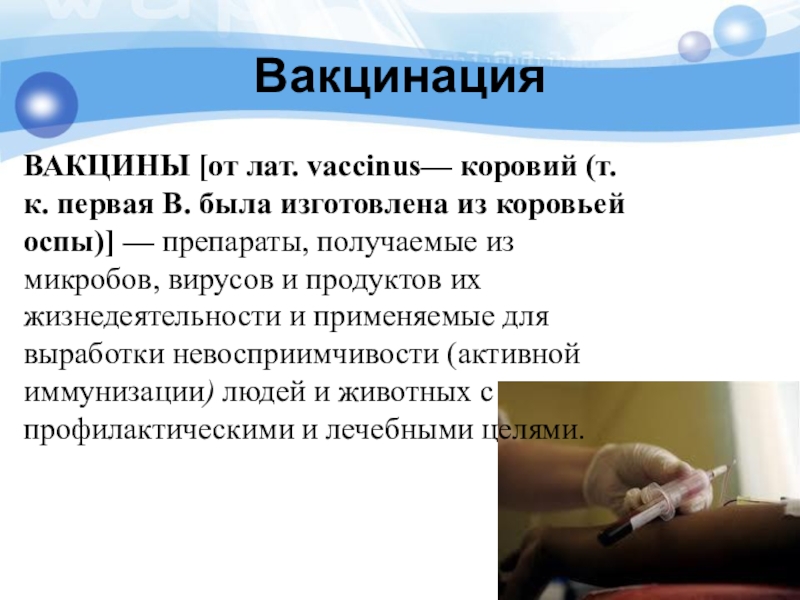 Вакцинация

ВАКЦИНЫ [от лат. vaccinus— коровий (т. к. первая В. была изготовлена из коровьей оспы)] — препараты, получаемые из микробов, вирусов и продуктов их жизнедеятельности и применяемые для выработки невосприимчивости (активной иммунизации) людей и животных с профилактическими и лечебными целями.